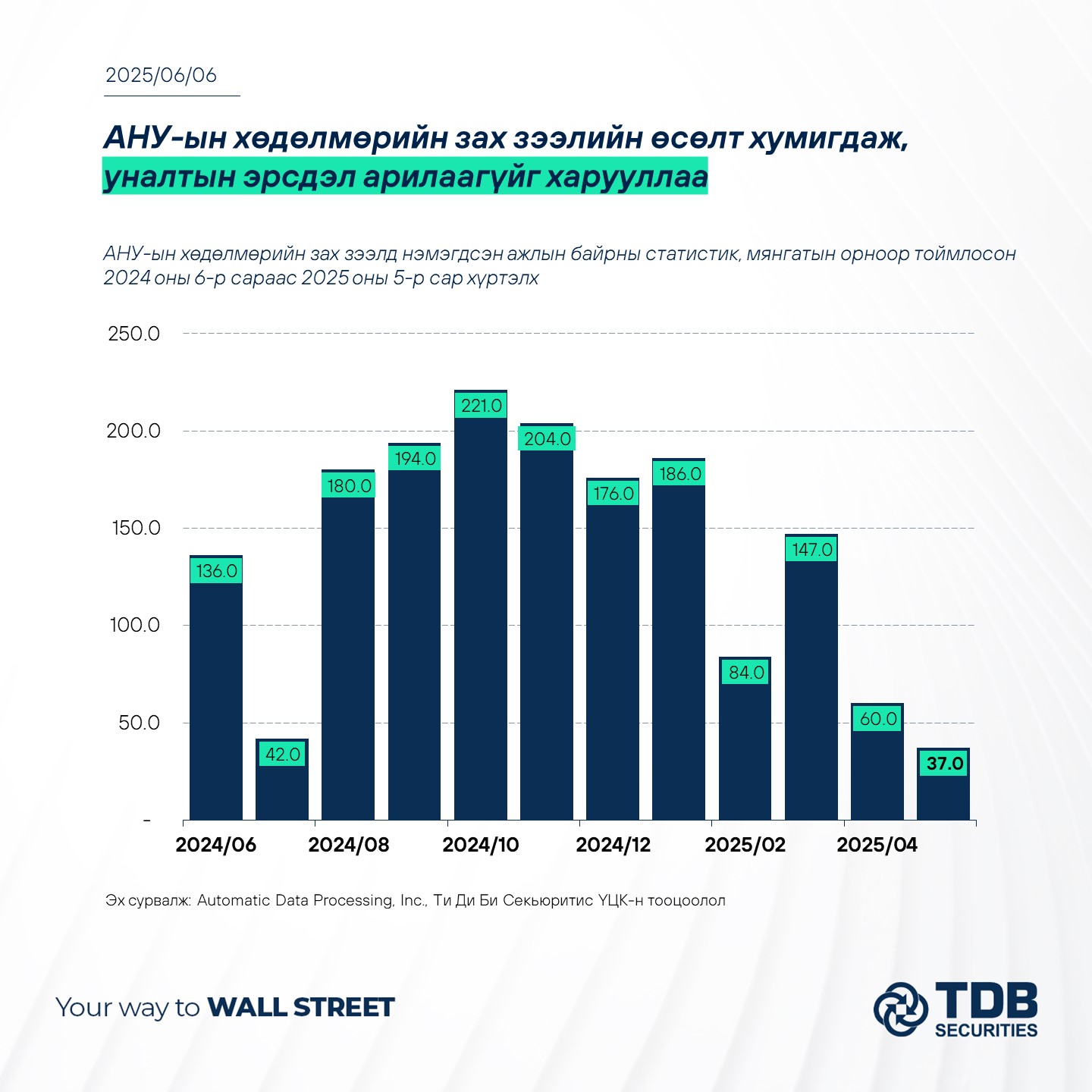 2025/06/06

АНУ-ын хөдөлмөрийн зах зээлийн өсөлт хумигдаж, уналтын эрсдэл арилаагүйг харууллаа

АНУ-ын хөдөлмөрийн зах зээлд нэмэгдсэн ажлын байрны статистик, мянгатын орноор тоймлосон 2024 оны 6-р сараас 2025 оны 5-р сар хүртэлх

250.0
200.0
150.0
100.0
50.0
-

136.0
42.0
180.0
194.0
221.0
204.0
176.0
186.0
84.0
147.0
60.0
37.0

2024/06
2024/08
2024/10
2024/12
2025/02
2025/04

Эх сурвалж: Automatic Data Processing, Inc., Ти Ди Би Секьюритис ҮЦК-н тооцоолол

Your way to WALL STREET

TDB SECURITIES